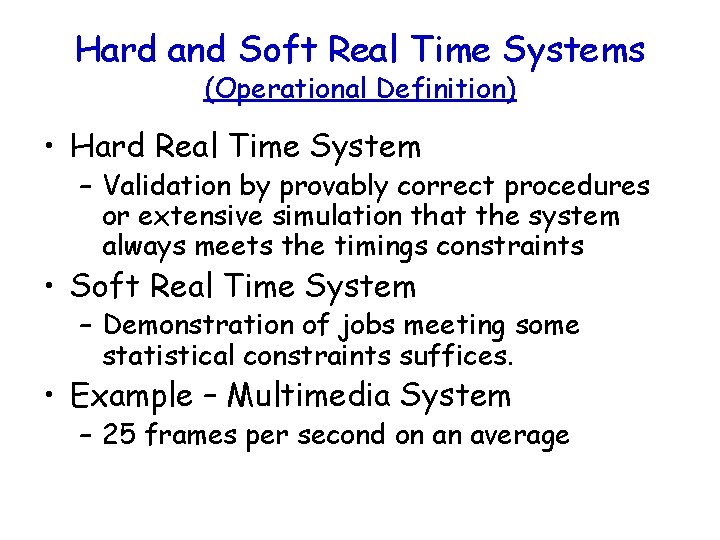 Hard and Soft Real Time Systems
(Operational Definition)

• Hard Real Time System
– Validation by provably correct procedures or extensive simulation that the system always meets the timings constraints

• Soft Real Time System
– Demonstration of jobs meeting some statistical constraints suffices.

• Example – Multimedia System
– 25 frames per second on an average